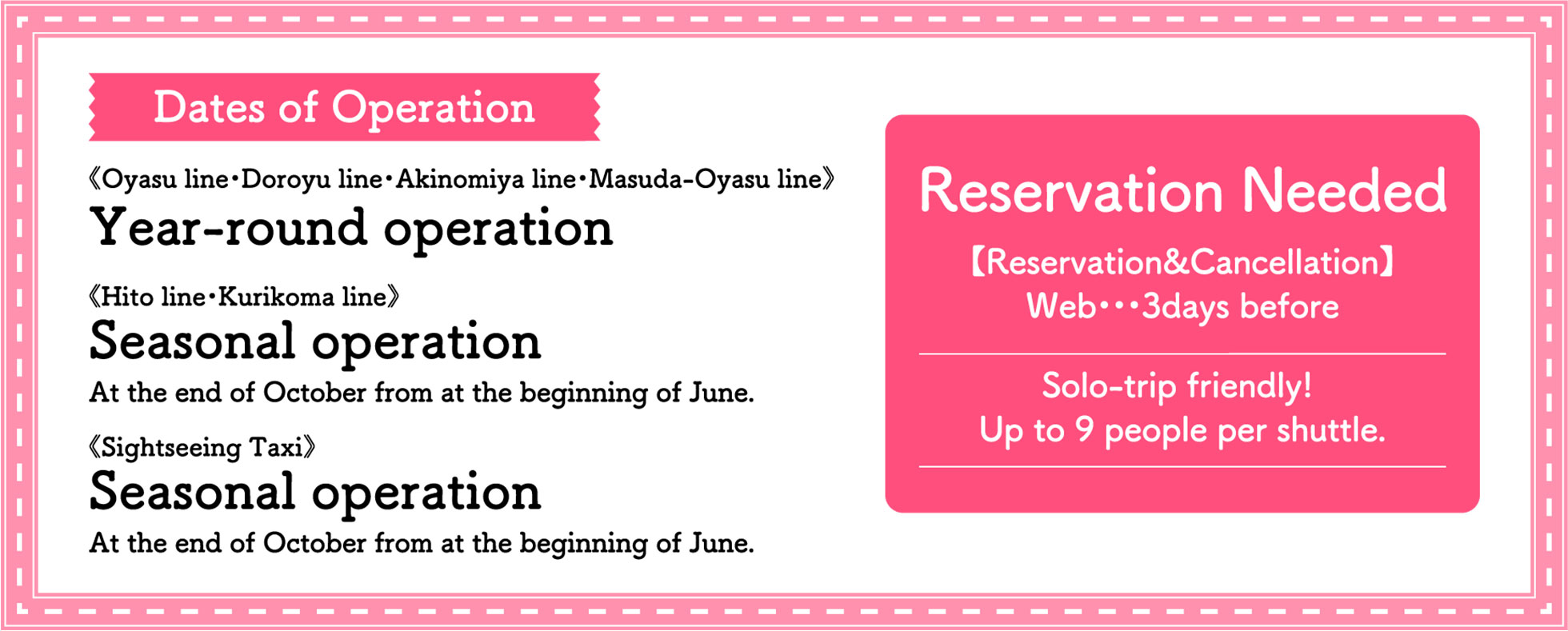 Dates of Operation

《Oyasu line・Doroyu line・Akinomiya line・Masuda-Oyasu line》
Year-round operation

《Hito line・Kurikoma line》
Seasonal operation
At the end of October from at the beginning of June.

《Sightseeing Taxi》
Seasonal operation
At the end of October from at the beginning of June.

Reservation Needed
【Reservation&Cancellation】
Web・・・3days before

Solo-trip friendly!
Up to 9 people per shuttle.